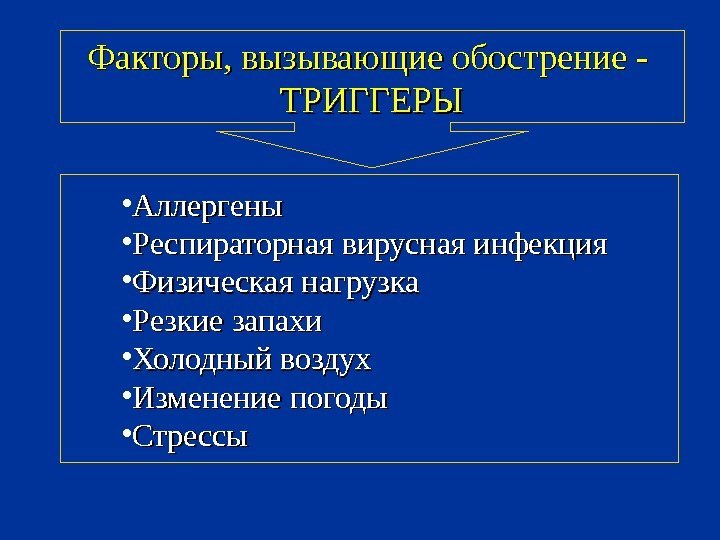 Факторы, вызывающие обострение - ТРИГГЕРЫ

•Аллергены
•Респираторная вирусная инфекция
•Физическая нагрузка
•Резкие запахи
•Холодный воздух
•Изменение погоды
•Стрессы